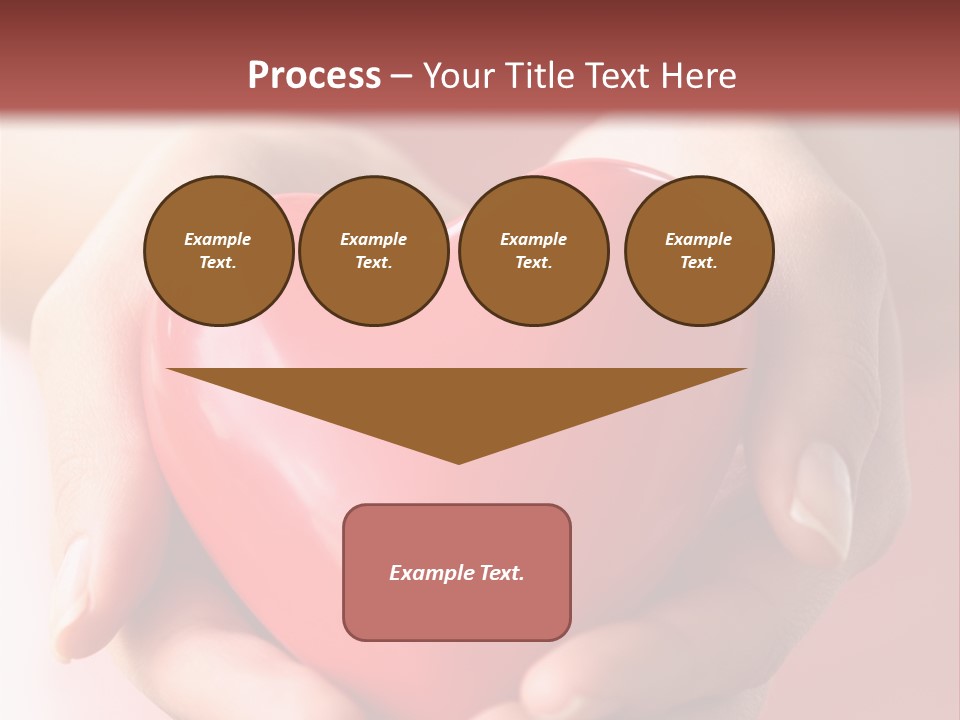 Process – Your Title Text Here

Example Text.

Example Text.

Example Text.

Example Text.

Example Text.